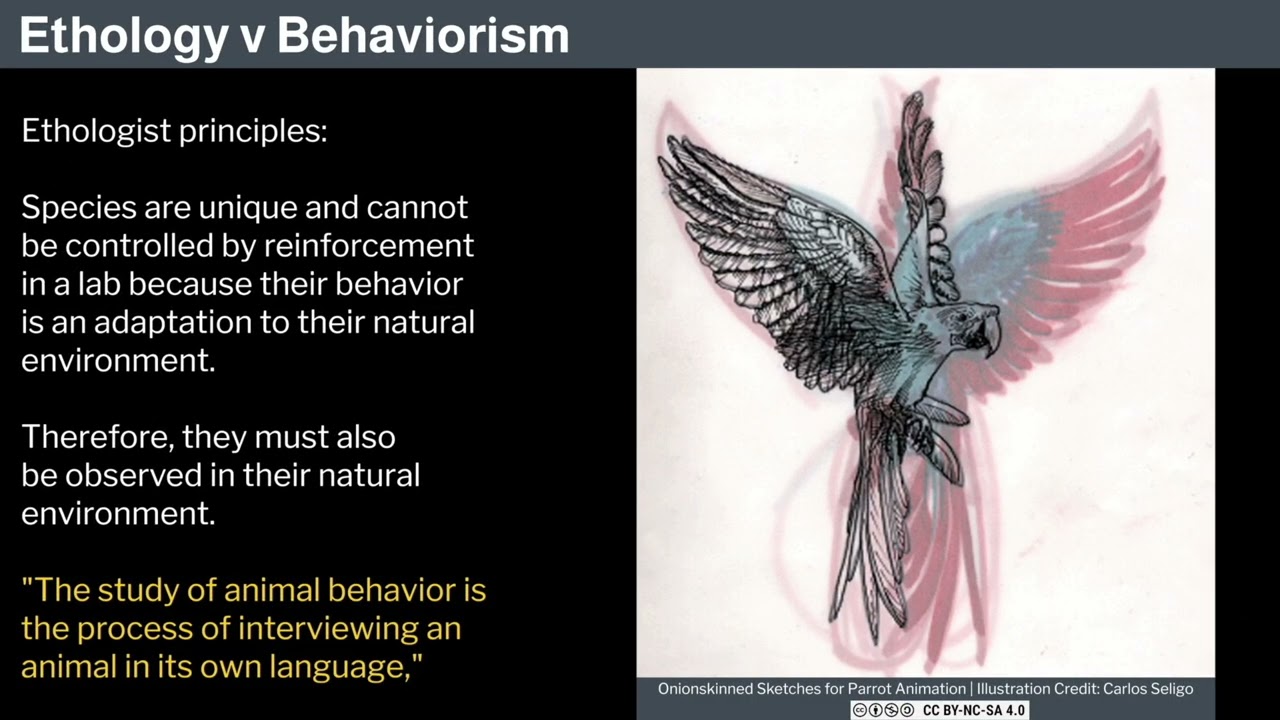 Ethology v Behaviorism

Ethologist principles:

Species are unique and cannot be controlled by reinforcement in a lab because their behavior is an adaptation to their natural environment.

Therefore, they must also be observed in their natural environment.

"The study of animal behavior is the process of interviewing an animal in its own language,"

Onionskinned Sketches for Parrot Animation | Illustration Credit: Carlos Seligo

CC BY-NC-SA 4.0